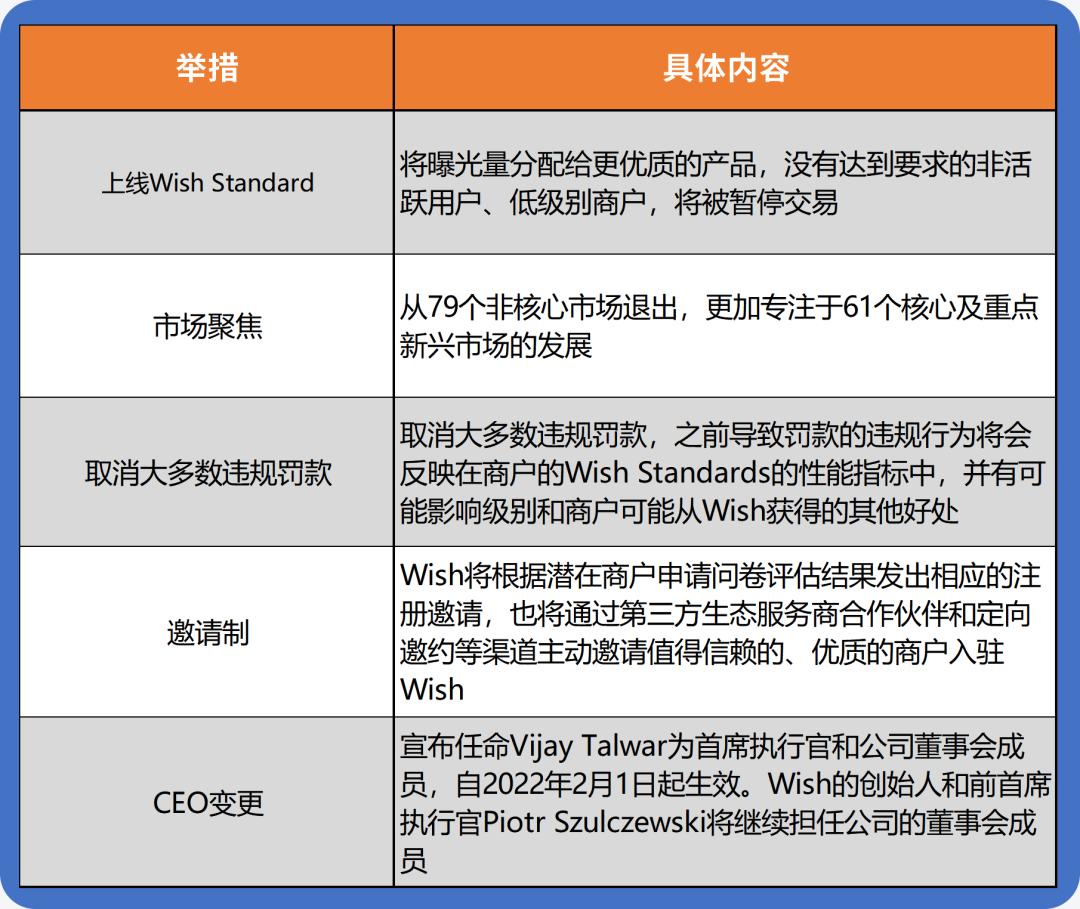 | 举措 | 具体内容 |
|---|---|
| 上线Wish Standard | 将曝光量分配给更优质的产品，没有达到要求的非活跃用户、低级别商户，将被暂停交易 |
| 市场聚焦 | 从79个非核心市场退出，更加专注于61个核心及重点新兴市场的发展 |
| 取消大多数违规罚款 | 取消大多数违规罚款，之前导致罚款的违规行为将会反映在商户的Wish Standards的性能指标中，并有可能影响级别和商户可能从Wish获得的其他好处 |
| 邀请制 | Wish将根据潜在商户申请问卷评估结果发出相应的注册邀请，也将通过第三方生态服务商合作伙伴和定向邀约等渠道主动邀请值得信赖的、优质的商户入驻Wish |
| CEO变更 | 宣布任命Vijay Talwar为首席执行官和公司董事会成员，自2022年2月1日起生效。Wish的创始人和前首席执行官Piotr Szulczewski将继续担任公司的董事会成员 |